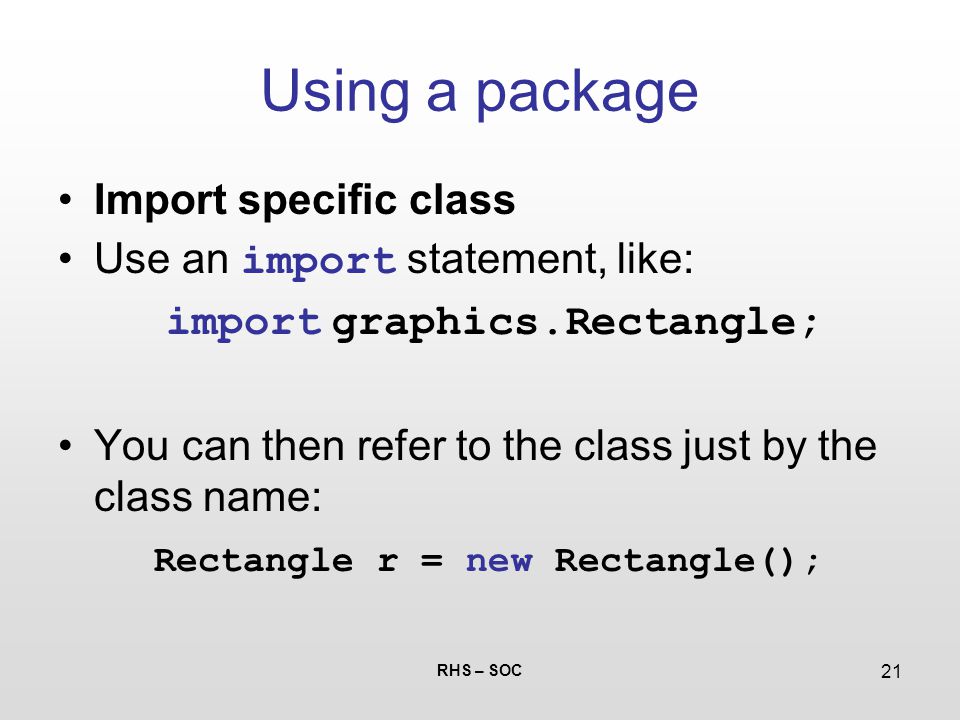 Using a package

• Import specific class
• Use an import statement, like:

import graphics.Rectangle;

• You can then refer to the class just by the class name:

Rectangle r = new Rectangle();

RHS – SOC

21